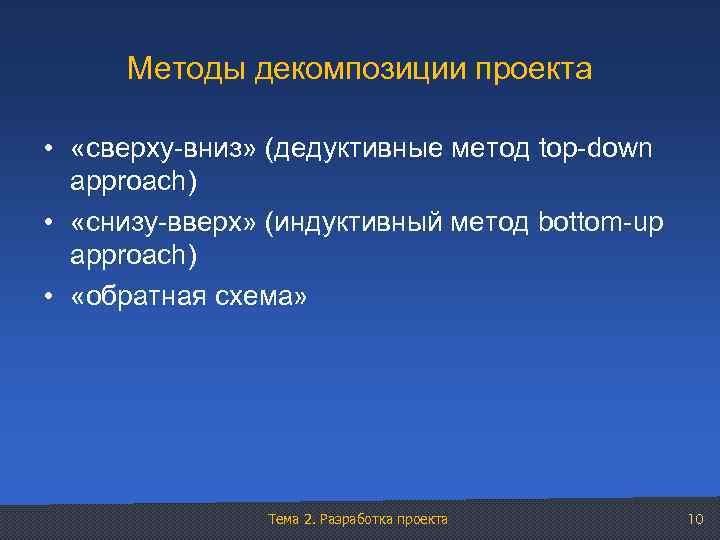 Методы декомпозиции проекта

• «сверху-вниз» (дедуктивные метод top-down approach)
• «снизу-вверх» (индуктивный метод bottom-up approach)
• «обратная схема»

Тема 2. Разработка проекта

10